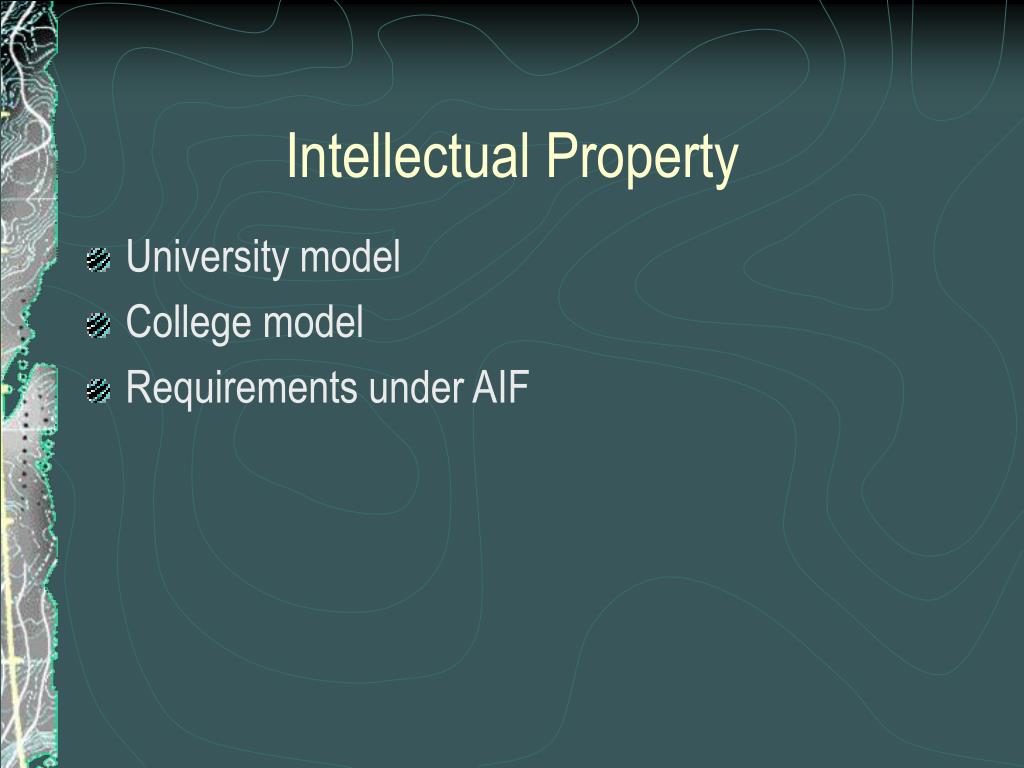 Intellectual Property

University model
College model
Requirements under AIF